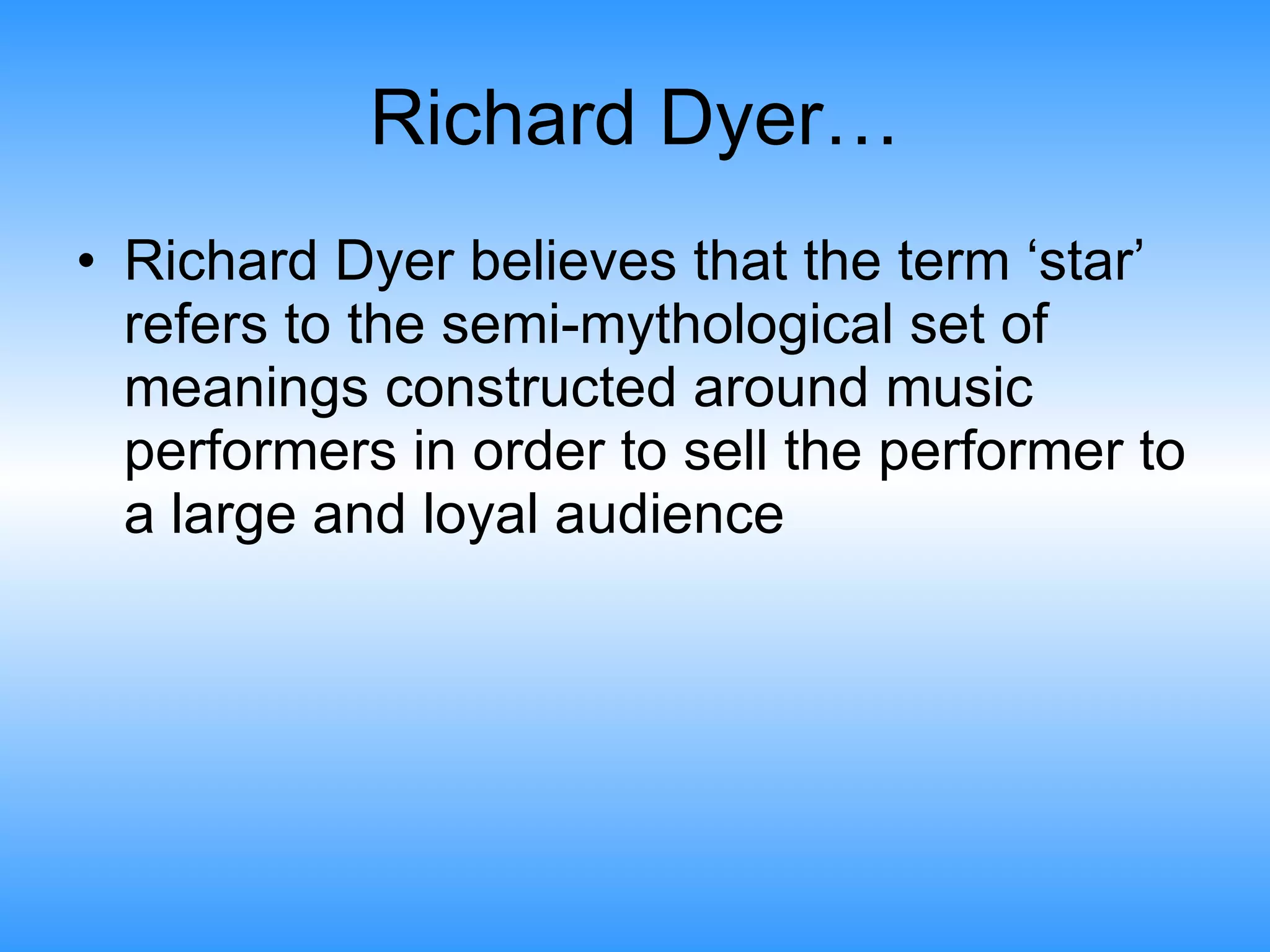 Richard Dyer…

• Richard Dyer believes that the term 'star' refers to the semi-mythological set of meanings constructed around music performers in order to sell the performer to a large and loyal audience